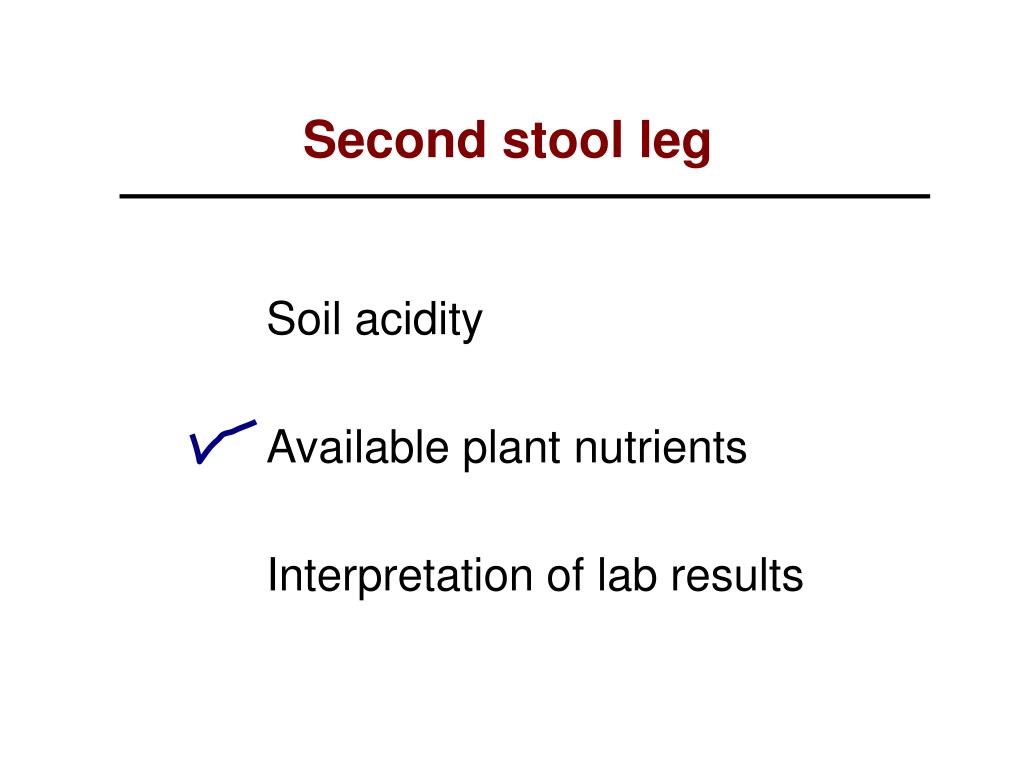 Second stool leg

Soil acidity

✓ Available plant nutrients

Interpretation of lab results